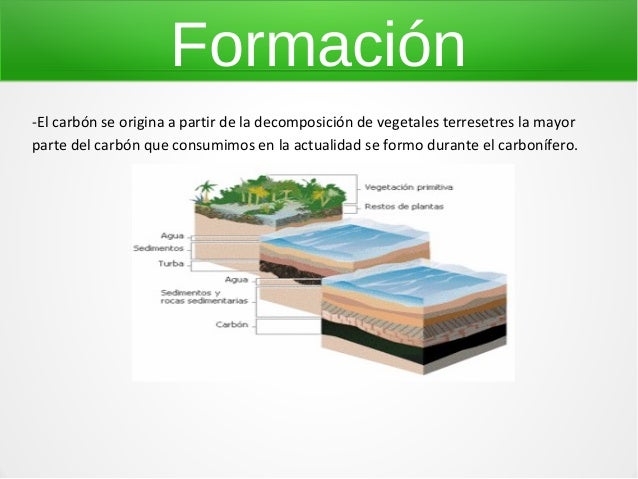 Formación

-El carbón se origina a partir de la decomposición de vegetales terresetres la mayor parte del carbón que consumimos en la actualidad se formo durante el carbonífero.

Vegetación primitiva
Restos de plantas
Agua
Sedimentos
Turba
Agua
Sedimentos y rocas sedimentarias
Carbón